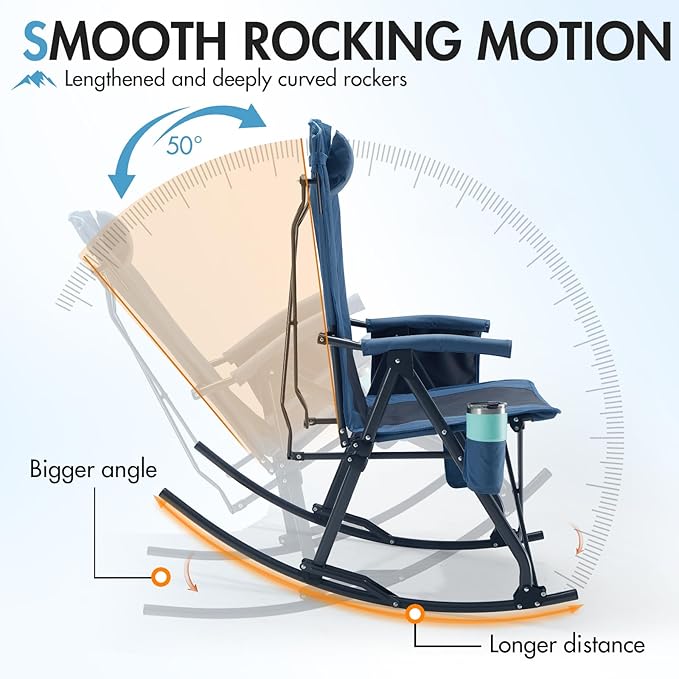 SMOOTH ROCKING MOTION

Lengthened and deeply curved rockers

50°

Bigger angle

Longer distance